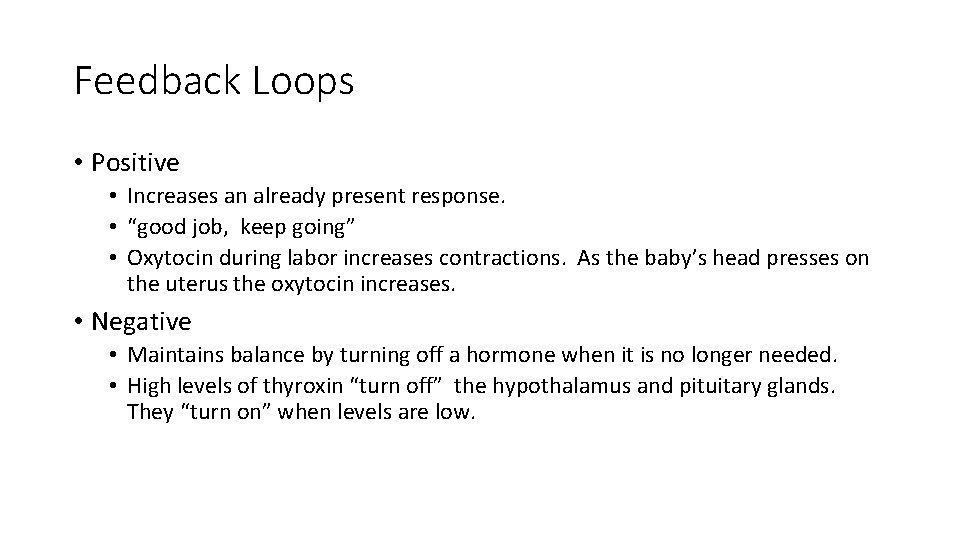 Feedback Loops

• Positive
  • Increases an already present response.
  • “good job, keep going”
  • Oxytocin during labor increases contractions. As the baby’s head presses on the uterus the oxytocin increases.
• Negative
  • Maintains balance by turning off a hormone when it is no longer needed.
  • High levels of thyroxin “turn off” the hypothalamus and pituitary glands. They “turn on” when levels are low.